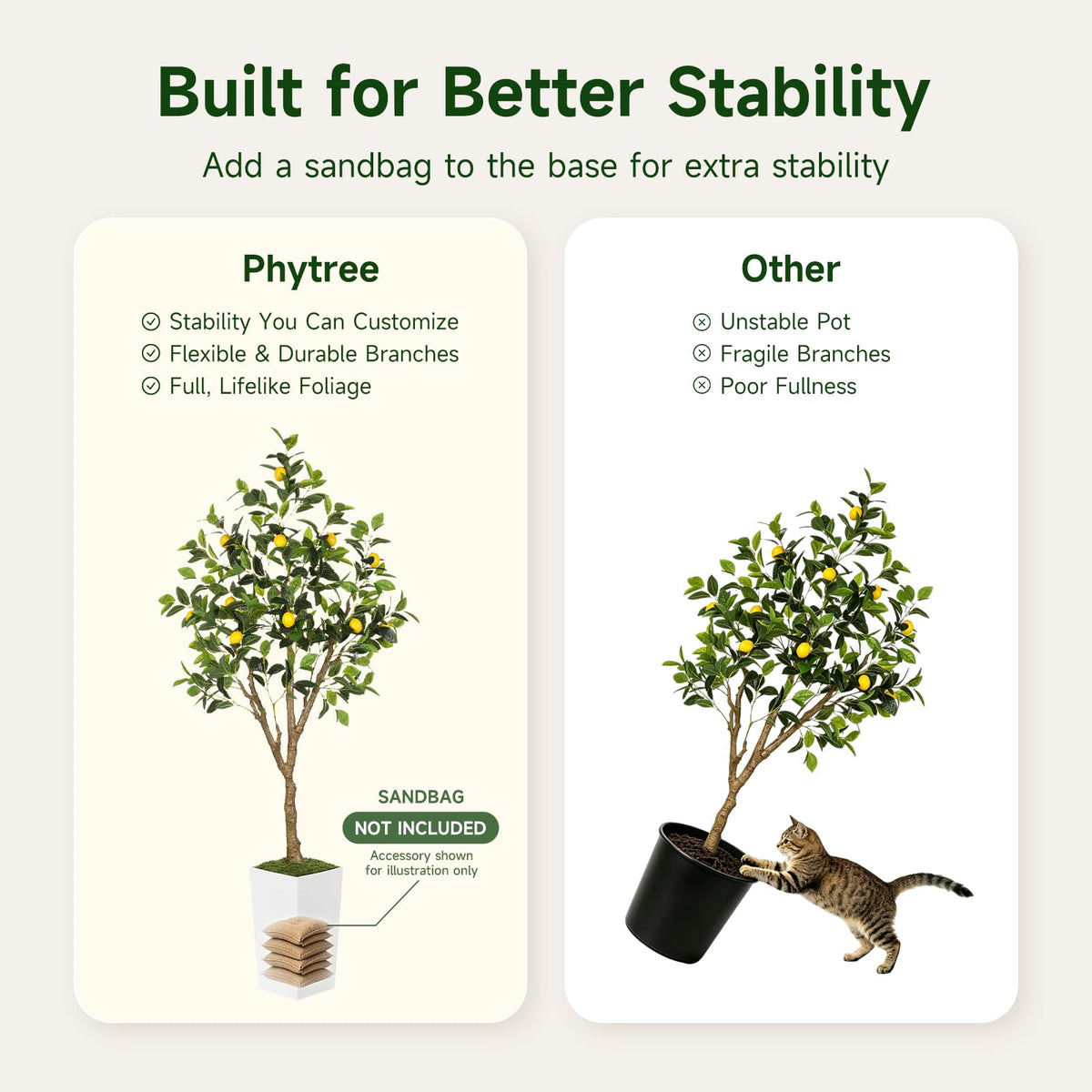 Built for Better Stability

Add a sandbag to the base for extra stability

Phytree

Stability You Can Customize
Flexible & Durable Branches
Full, Lifelike Foliage

SANDBAG
NOT INCLUDED
Accessory shown for illustration only

Other

Unstable Pot
Fragile Branches
Poor Fullness